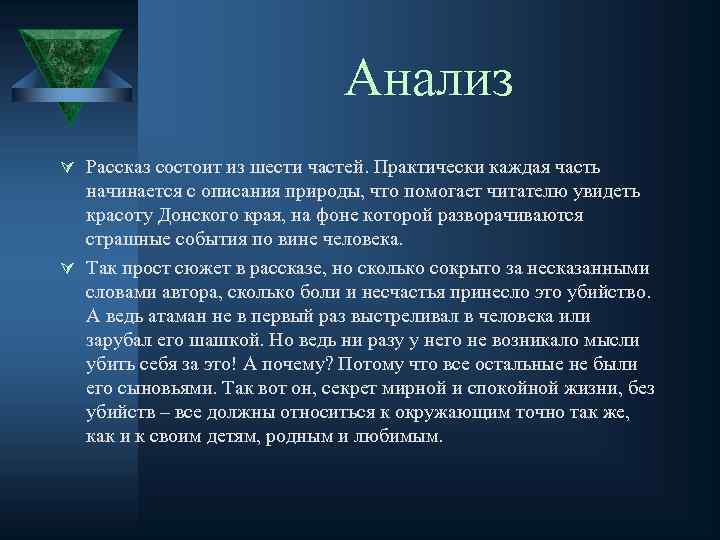 Анализ

Рассказ состоит из шести частей. Практически каждая часть начинается с описания природы, что помогает читателю увидеть красоту Донского края, на фоне которой разворачиваются страшные события по вине человека.

Так прост сюжет в рассказе, но сколько сокрыто за несказанными словами автора, сколько боли и несчастья принесло это убийство. А ведь атаман не в первый раз выстреливал в человека или зарубал его шашкой. Но ведь ни разу у него не возникало мысли убить себя за это! А почему? Потому что все остальные не были его сыновьями. Так вот он, секрет мирной и спокойной жизни, без убийств – все должны относиться к окружающим точно так же, как и к своим детям, родным и любимым.